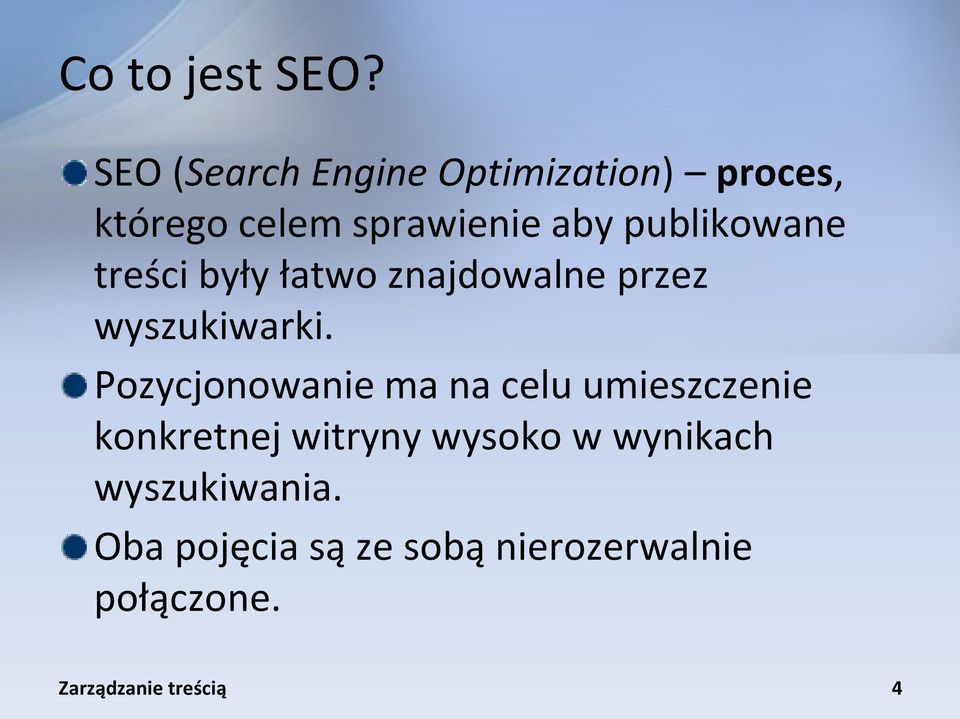 Co to jest SEO?

SEO (Search Engine Optimization) – proces, którego celem sprawienie aby publikowane treści były łatwo znajdowalne przez wyszukiwarki.

Pozycjonowanie ma na celu umieszczenie konkretnej witryny wysoko w wynikach wyszukiwania.

Oba pojęcia są ze sobą nierozerwalnie połączone.

Zarządzanie treścią

4